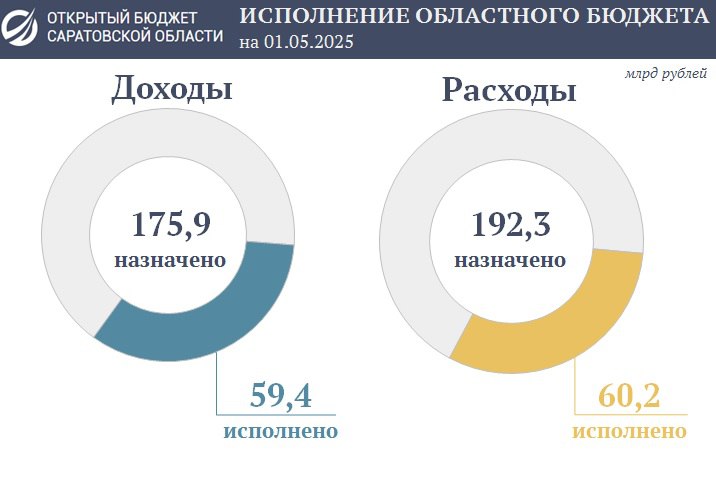 ОТКРЫТЫЙ БЮДЖЕТ САРАТОВСКОЙ ОБЛАСТИ

ИСПОЛНЕНИЕ ОБЛАСТНОГО БЮДЖЕТА
на 01.05.2025

млрд рублей

Доходы

175,9
назначено

59,4
исполнено

Расходы

192,3
назначено

60,2
исполнено